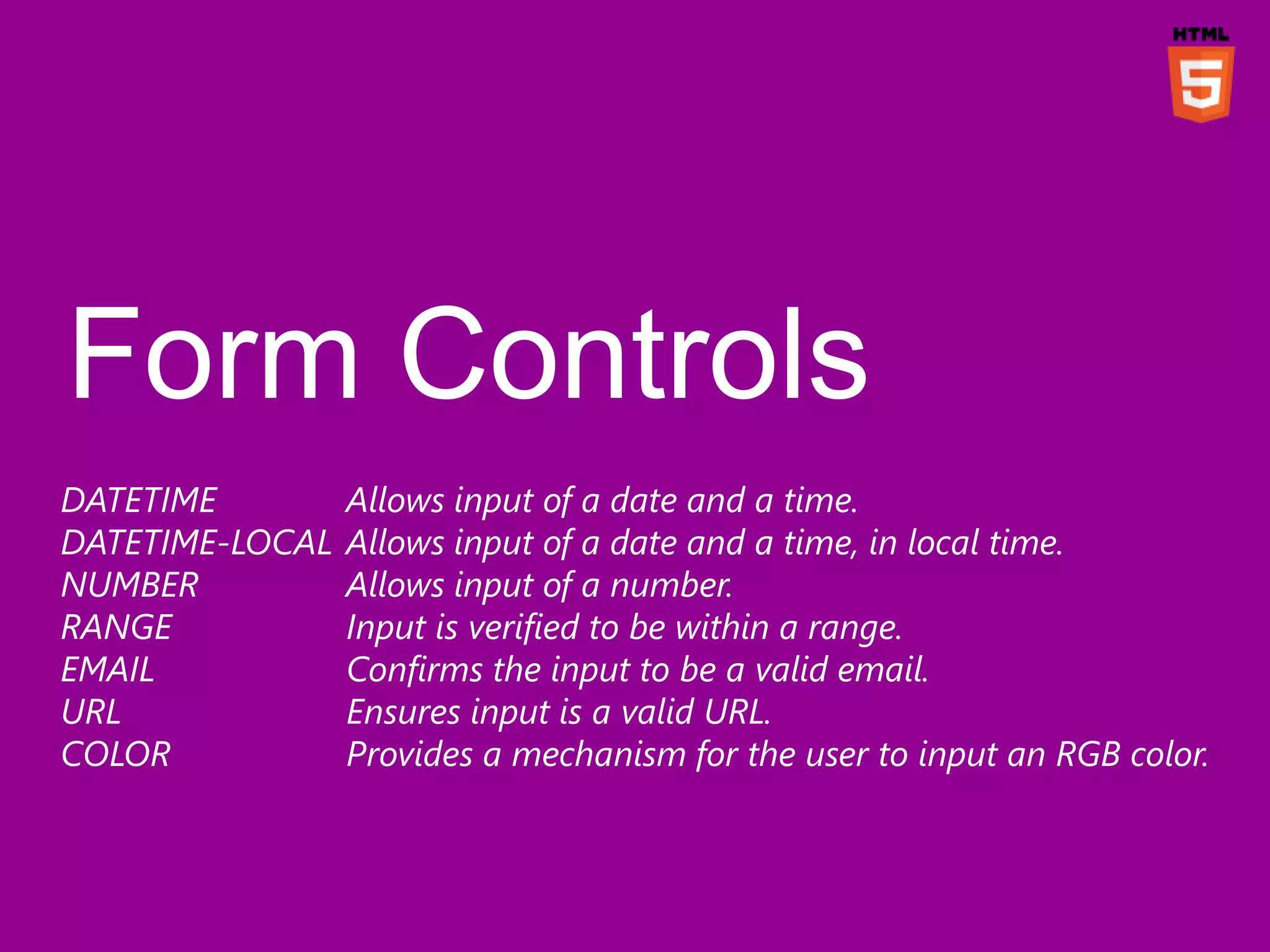 HTML 5

Form Controls

DATETIME Allows input of a date and a time.
DATETIME-LOCAL Allows input of a date and a time, in local time.
NUMBER Allows input of a number.
RANGE Input is verified to be within a range.
EMAIL Confirms the input to be a valid email.
URL Ensures input is a valid URL.
COLOR Provides a mechanism for the user to input an RGB color.